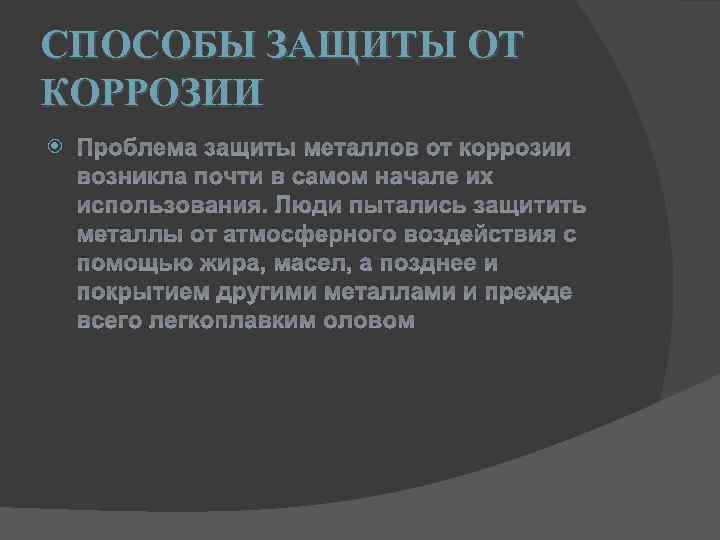 СПОСОБЫ ЗАЩИТЫ ОТ КОРРОЗИИ

Проблема защиты металлов от коррозии возникла почти в самом начале их использования. Люди пытались защитить металлы от атмосферного воздействия с помощью жира, масел, а позднее и покрытием другими металлами и прежде всего легкоплавким оловом